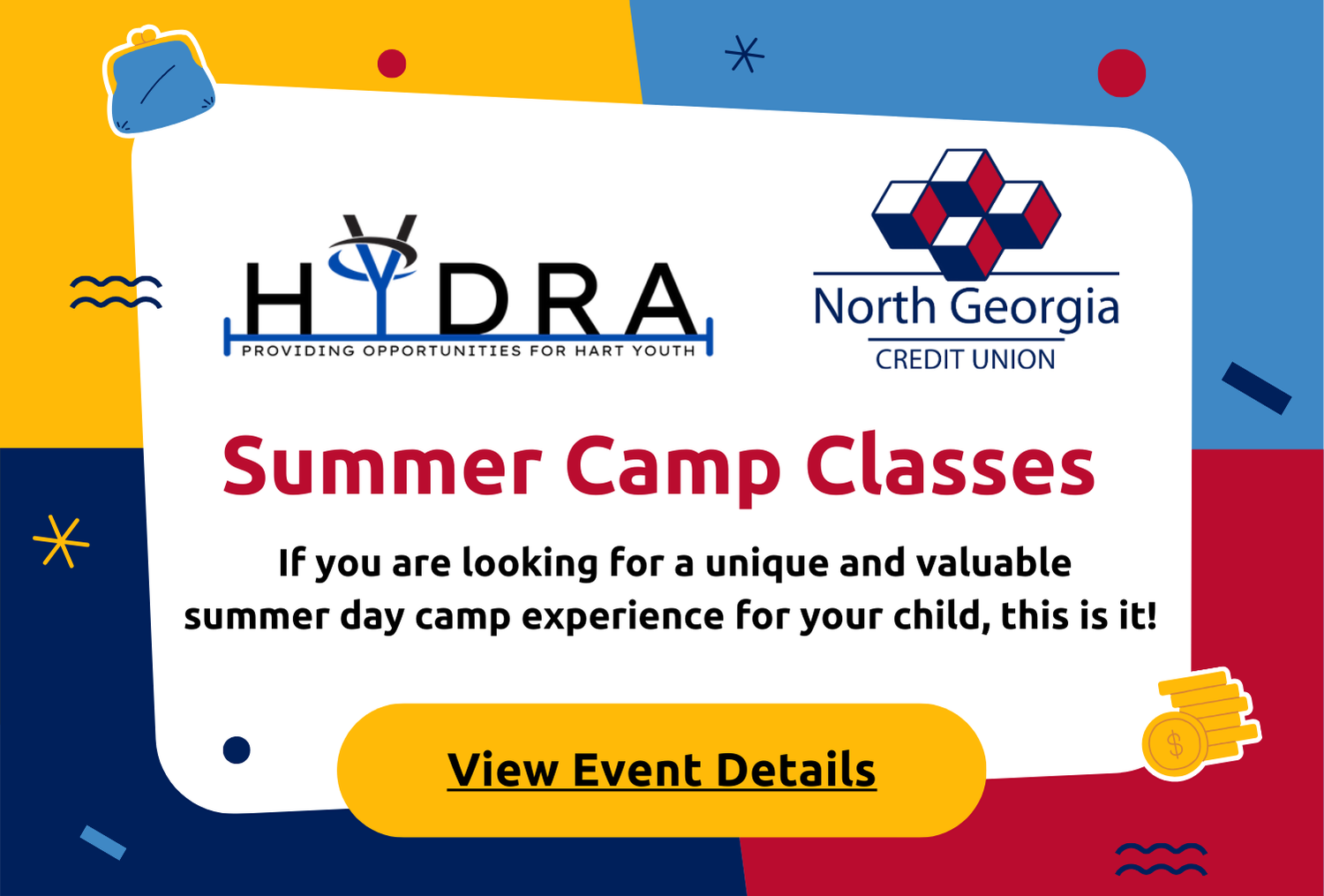 HYDRA
PROVIDING OPPORTUNITIES FOR HART YOUTH

North Georgia
CREDIT UNION

Summer Camp Classes

If you are looking for a unique and valuable summer day camp experience for your child, this is it!

View Event Details

$